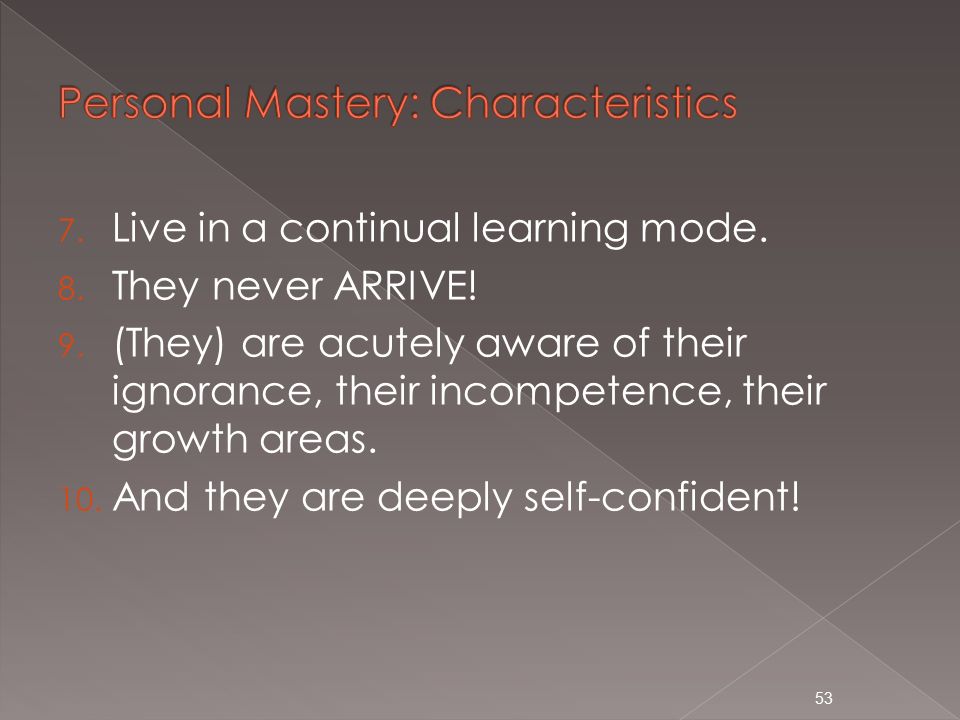 Personal Mastery: Characteristics

7. Live in a continual learning mode.
8. They never ARRIVE!
9. (They) are acutely aware of their ignorance, their incompetence, their growth areas.
10. And they are deeply self-confident!

53